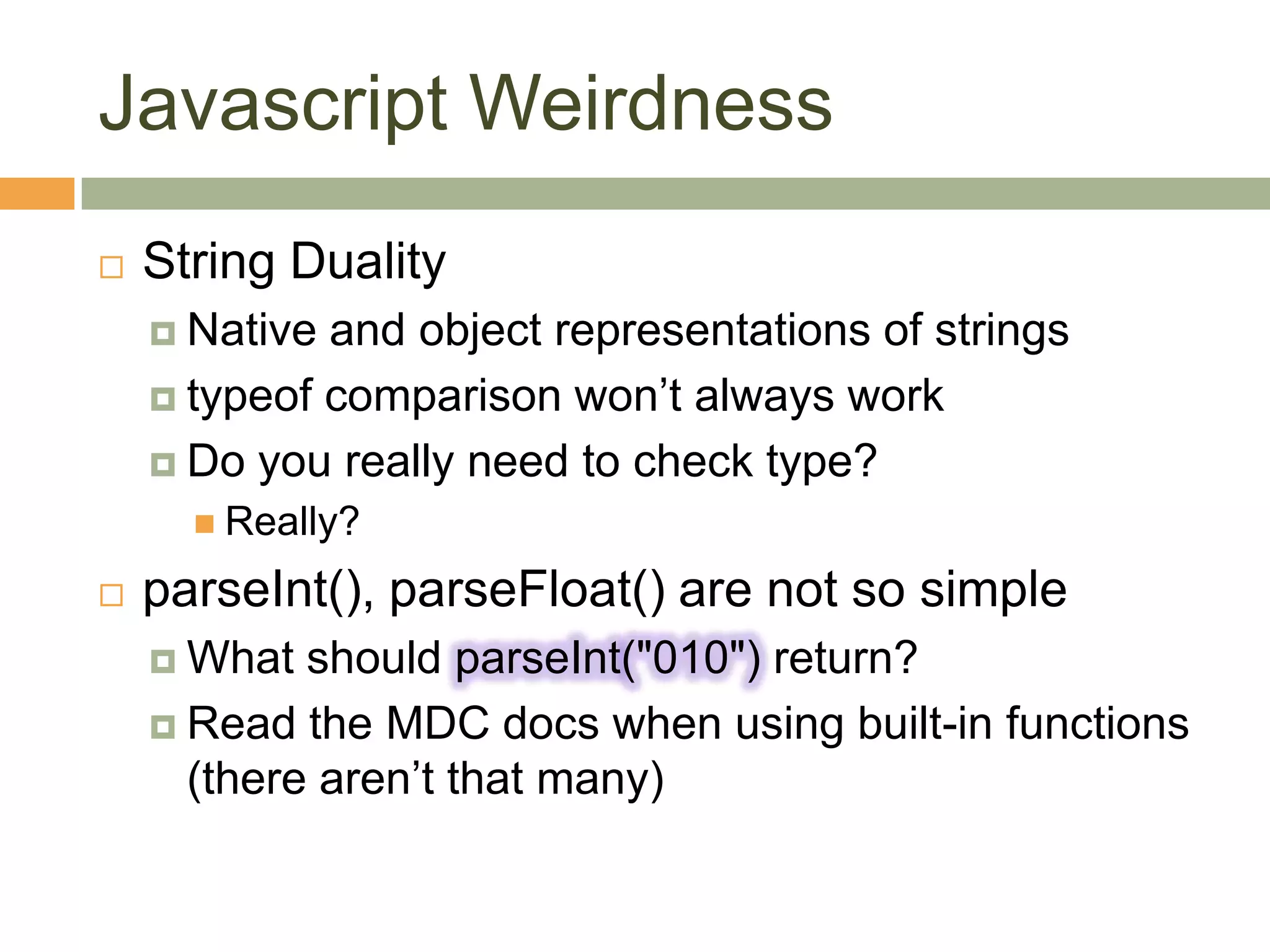 Javascript Weirdness

String Duality

Native and object representations of strings

typeof comparison won’t always work

Do you really need to check type?

Really?

parseInt(), parseFloat() are not so simple

What should parseInt("010") return?

Read the MDC docs when using built-in functions (there aren’t that many)